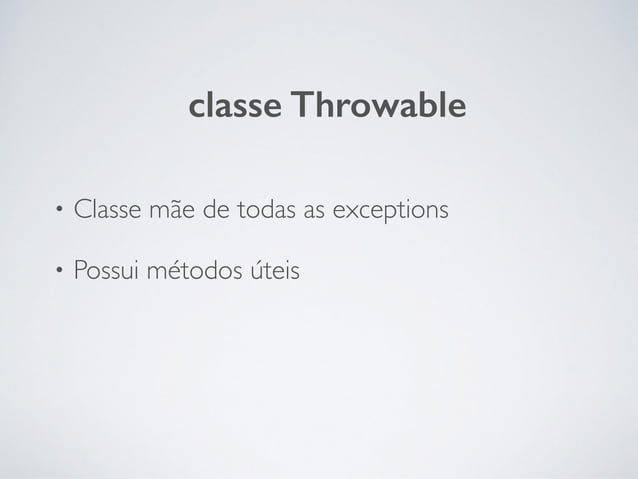 classe Throwable

• Classe mãe de todas as exceptions

• Possui métodos úteis